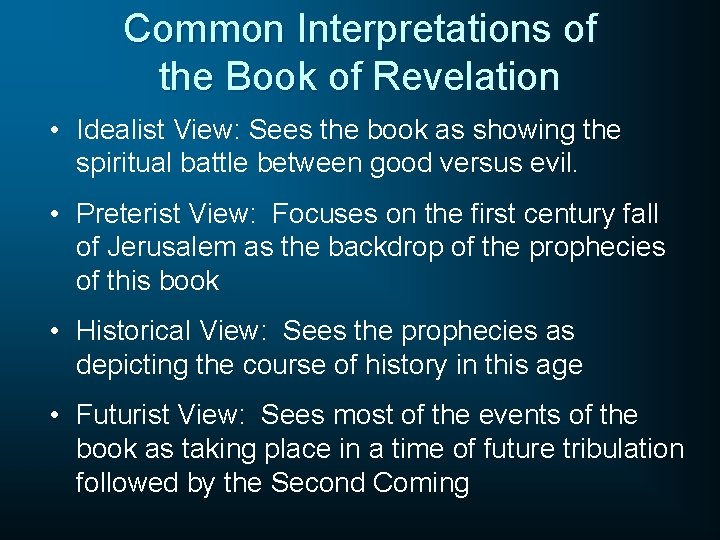 Common Interpretations of the Book of Revelation

• Idealist View: Sees the book as showing the spiritual battle between good versus evil.

• Preterist View: Focuses on the first century fall of Jerusalem as the backdrop of the prophecies of this book

• Historical View: Sees the prophecies as depicting the course of history in this age

• Futurist View: Sees most of the events of the book as taking place in a time of future tribulation followed by the Second Coming